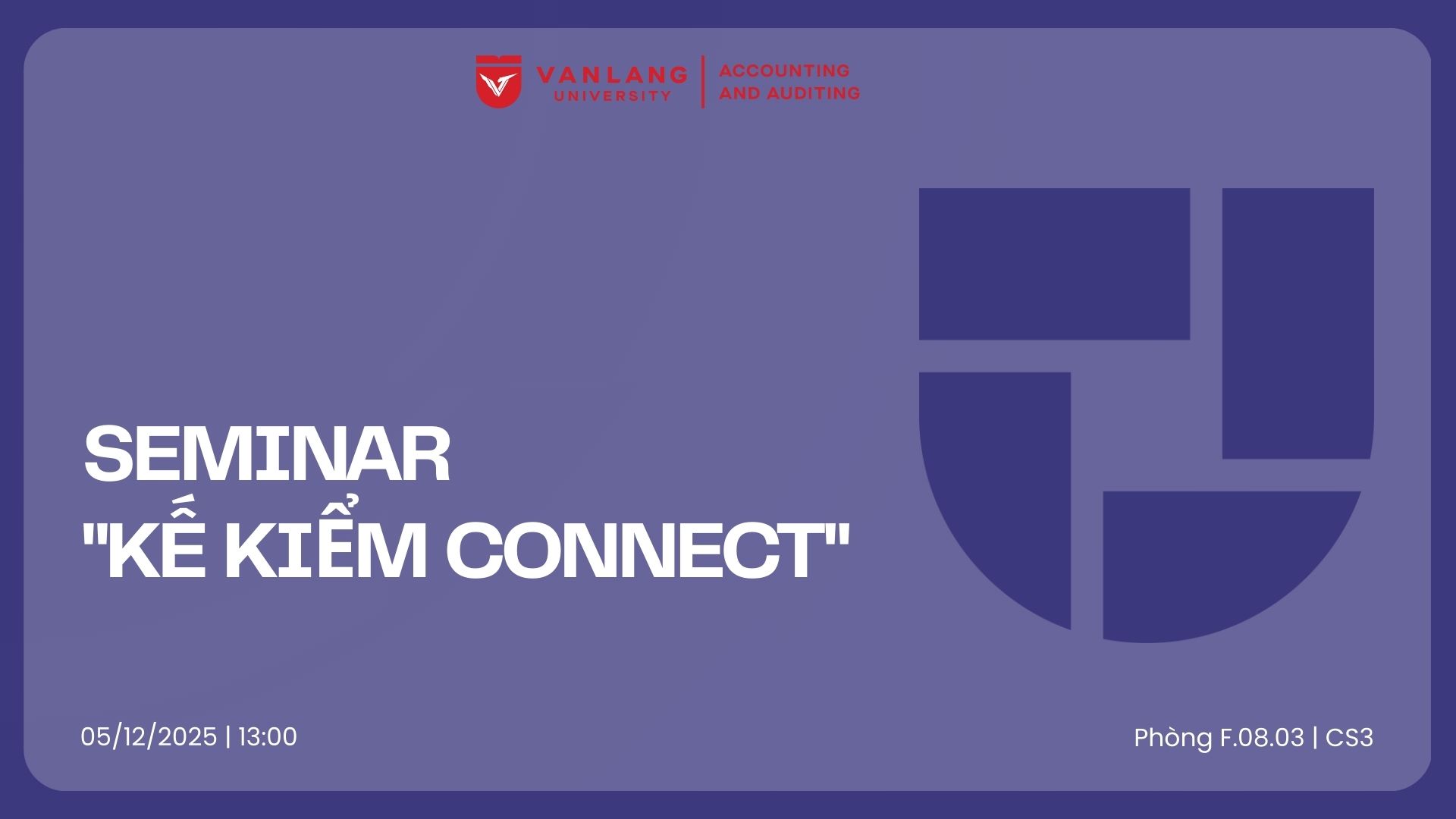 VANLANG UNIVERSITY | ACCOUNTING AND AUDITING

SEMINAR
"KẾ KIỂM CONNECT"

05/12/2025 | 13:00

Phòng F.08.03 | CS3